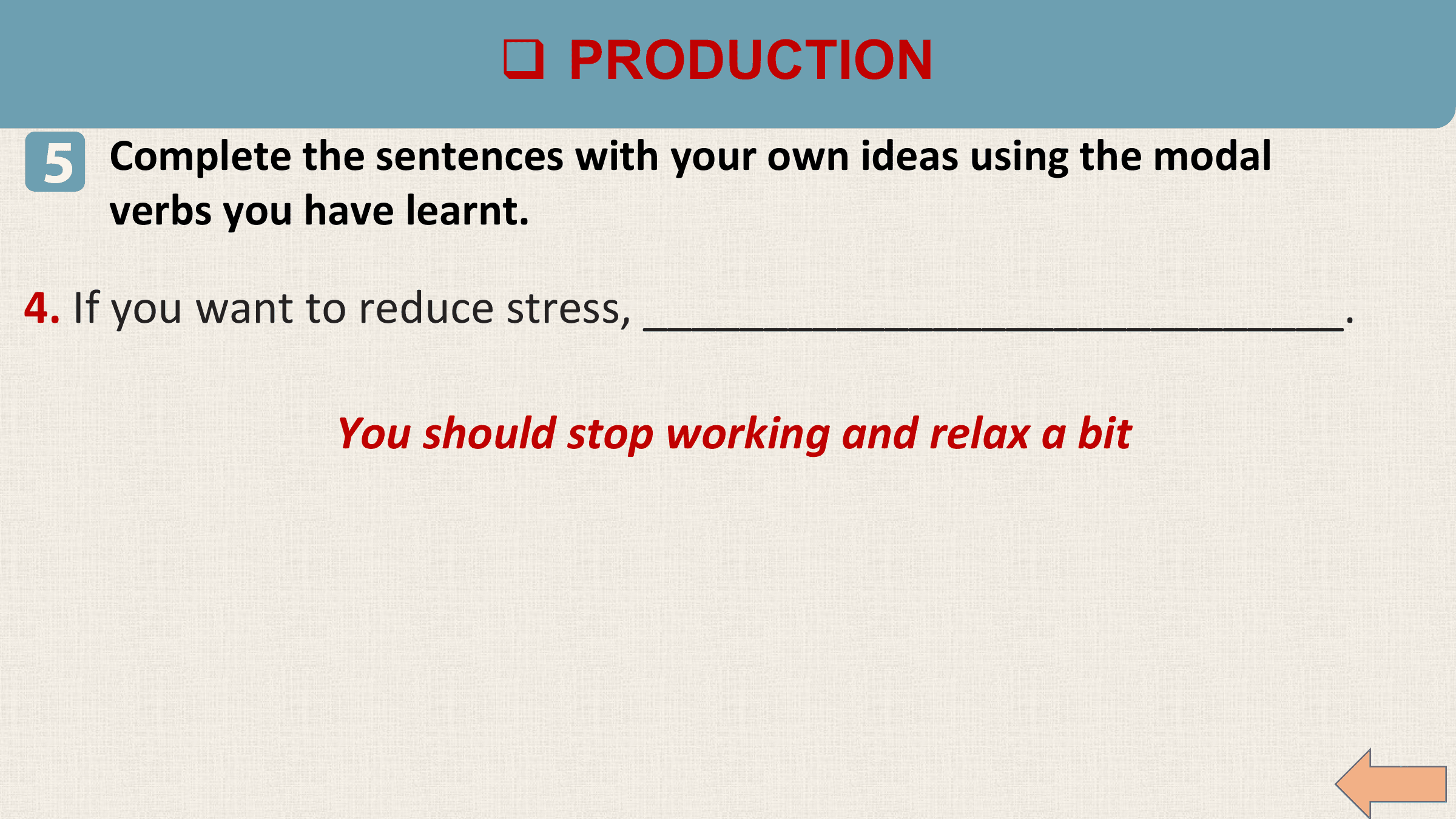 ❑ PRODUCTION

5 Complete the sentences with your own ideas using the modal verbs you have learnt.

4. If you want to reduce stress, ______________________________.

You should stop working and relax a bit